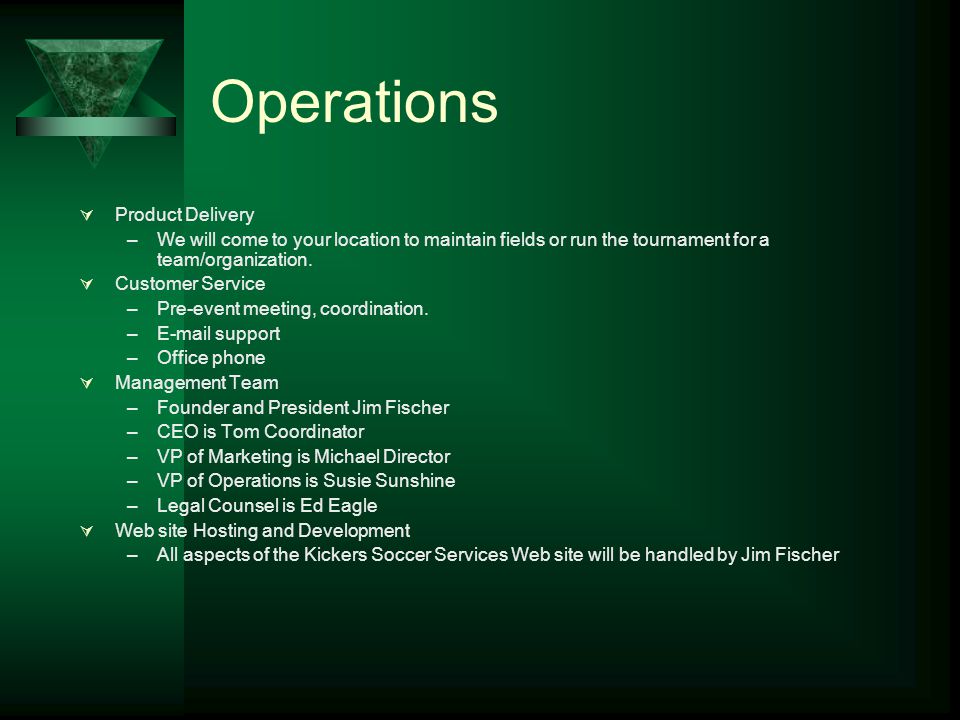 Operations

Product Delivery
– We will come to your location to maintain fields or run the tournament for a team/organization.

Customer Service
– Pre-event meeting, coordination.
– E-mail support
– Office phone

Management Team
– Founder and President Jim Fischer
– CEO is Tom Coordinator
– VP of Marketing is Michael Director
– VP of Operations is Susie Sunshine
– Legal Counsel is Ed Eagle

Web site Hosting and Development
– All aspects of the Kickers Soccer Services Web site will be handled by Jim Fischer